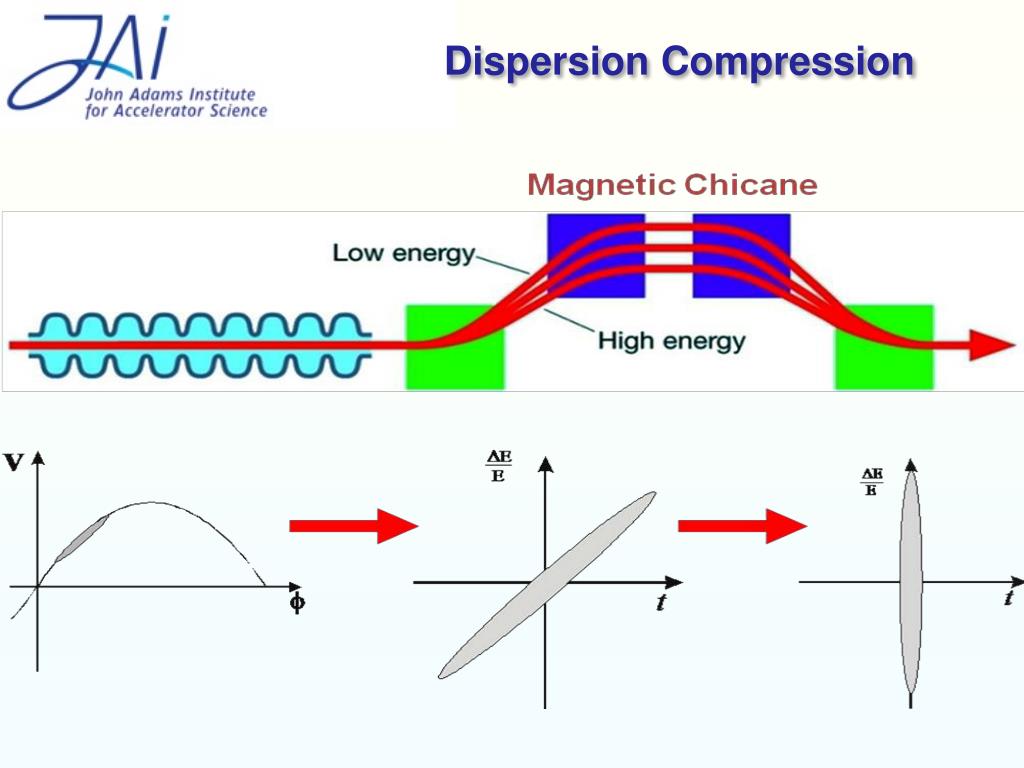 JAI
John Adams Institute
for Accelerator Science

Dispersion Compression

Magnetic Chicane

Low energy

High energy

V

$\phi$

$\frac{\Delta E}{E}$

$t$

$\frac{\Delta E}{E}$

$t$